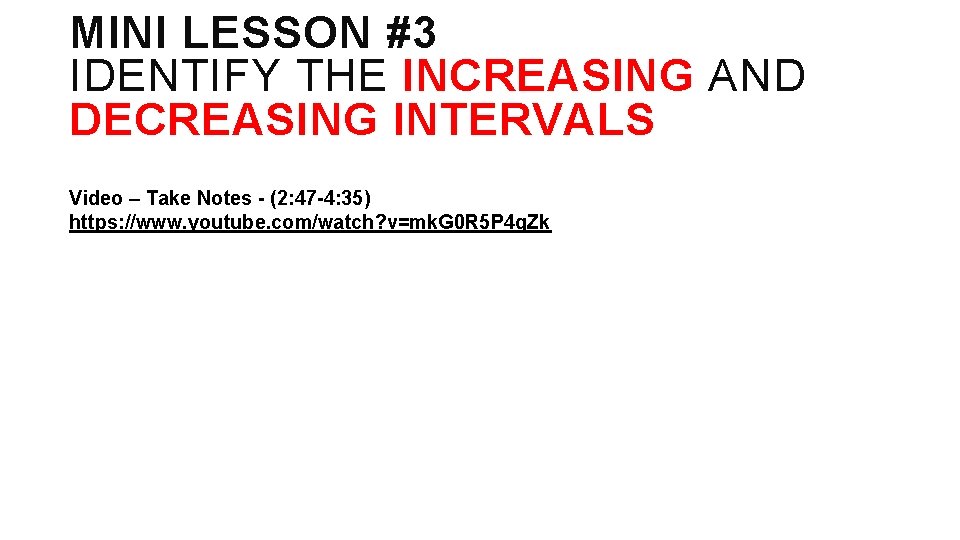 MINI LESSON #3
IDENTIFY THE INCREASING AND DECREASING INTERVALS

Video – Take Notes - (2:47-4:35)
https://www.youtube.com/watch?v=mkG0R5P4qZk